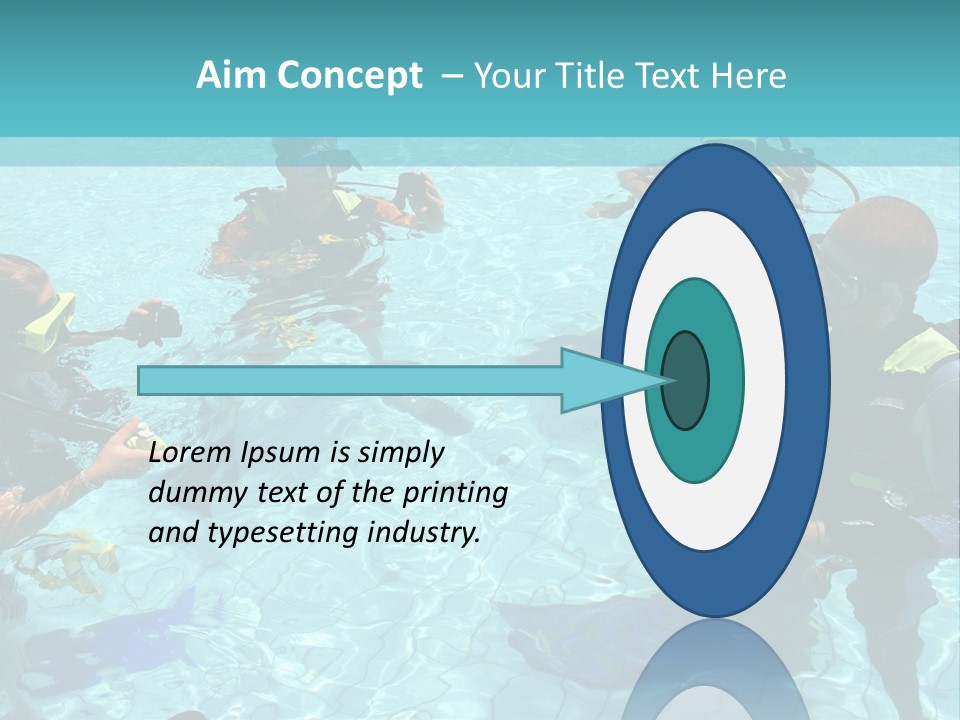 Aim Concept – Your Title Text Here

Lorem Ipsum is simply dummy text of the printing and typesetting industry.